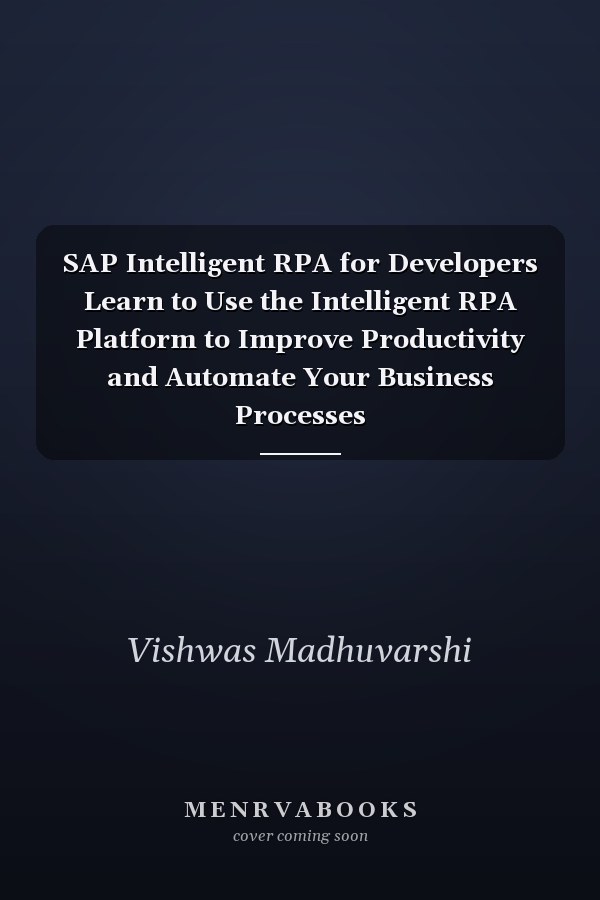 SAP Intelligent RPA for Developers Learn to Use the Intelligent RPA Platform to Improve Productivity and Automate Your Business Processes

Vishwas Madhuvarshi

MENRVABOOKS
cover coming soon